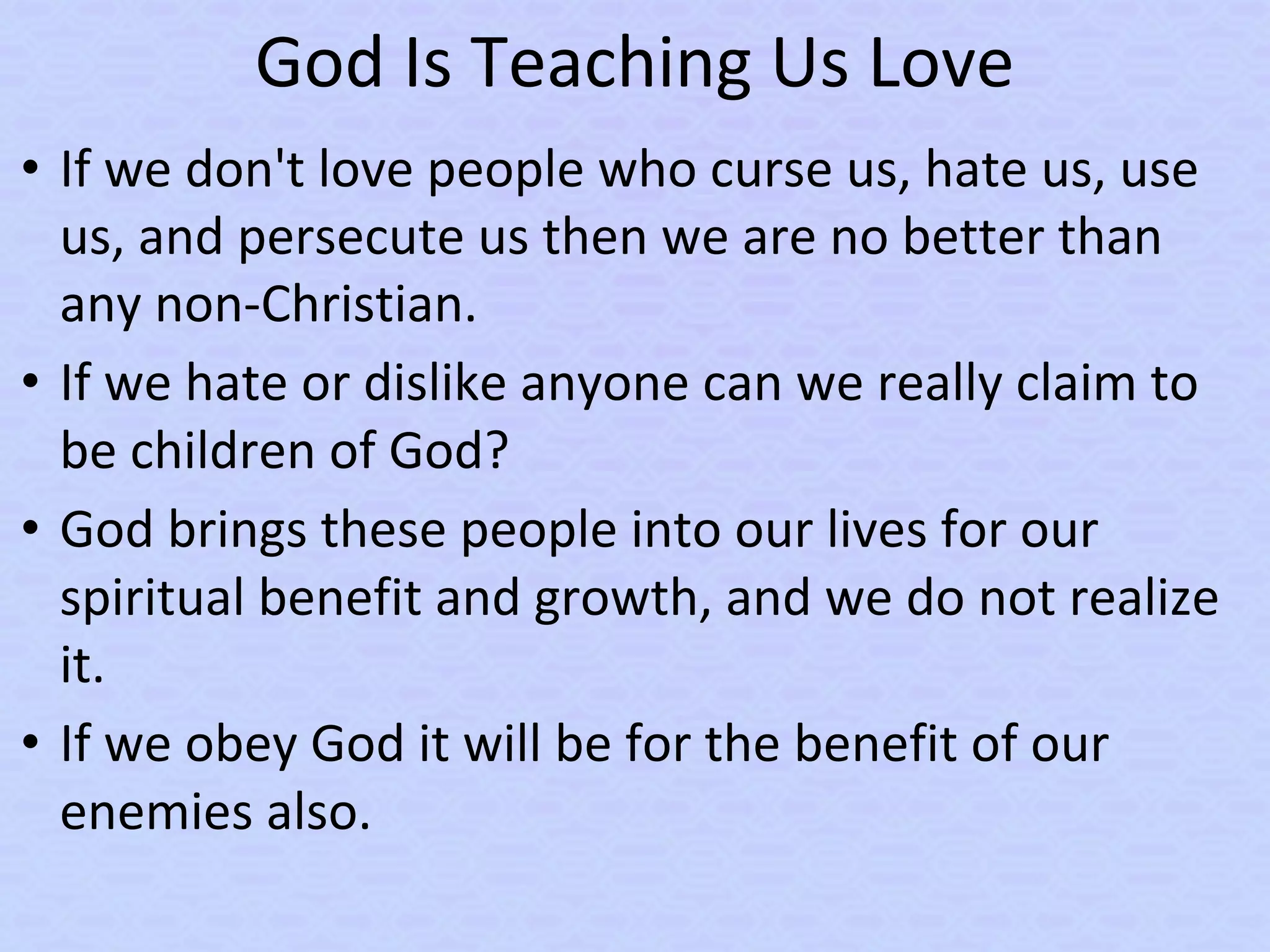 God Is Teaching Us Love

• If we don't love people who curse us, hate us, use us, and persecute us then we are no better than any non-Christian.
• If we hate or dislike anyone can we really claim to be children of God?
• God brings these people into our lives for our spiritual benefit and growth, and we do not realize it.
• If we obey God it will be for the benefit of our enemies also.